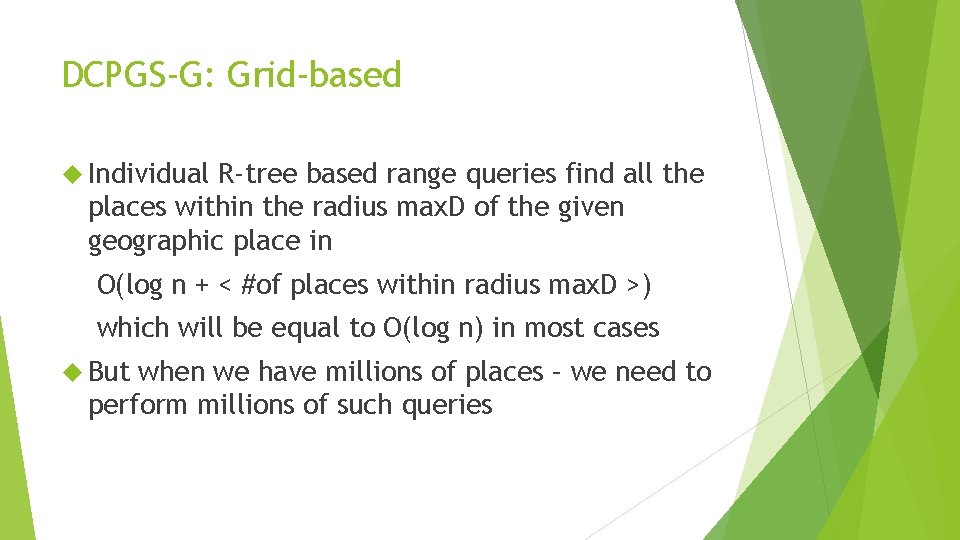 DCPGS-G: Grid-based

Individual R-tree based range queries find all the places within the radius maxD of the given geographic place in

O(log n + < #of places within radius maxD >)

which will be equal to O(log n) in most cases

But when we have millions of places – we need to perform millions of such queries